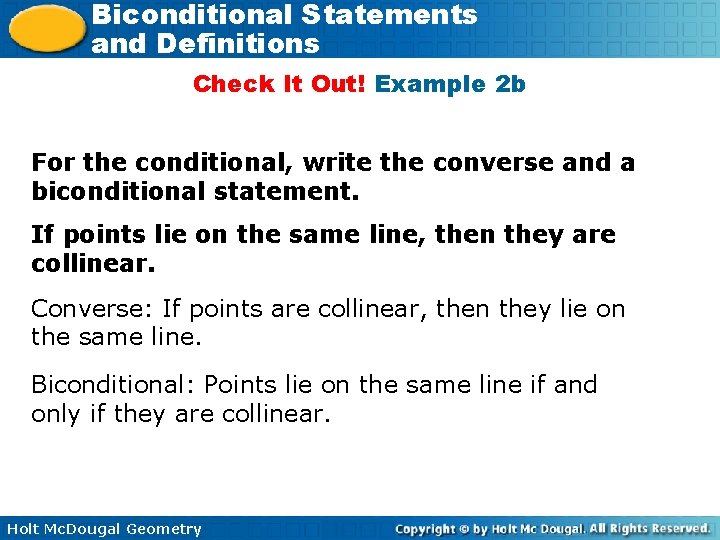 Biconditional Statements and Definitions

Check It Out! Example 2b

For the conditional, write the converse and a biconditional statement.

If points lie on the same line, then they are collinear.

Converse: If points are collinear, then they lie on the same line.

Biconditional: Points lie on the same line if and only if they are collinear.

Holt McDougal Geometry

Copyright © by Holt Mc Dougal. All Rights Reserved.